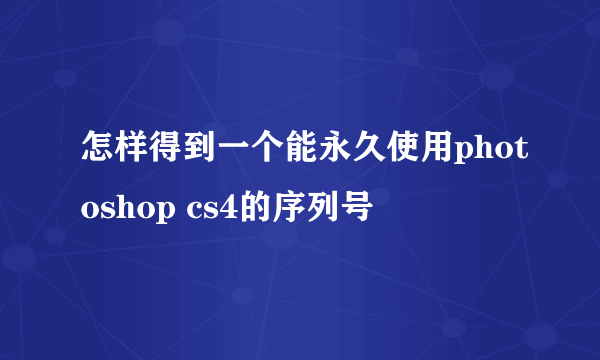 怎样得到一个能永久使用photoshop cs4的序列号